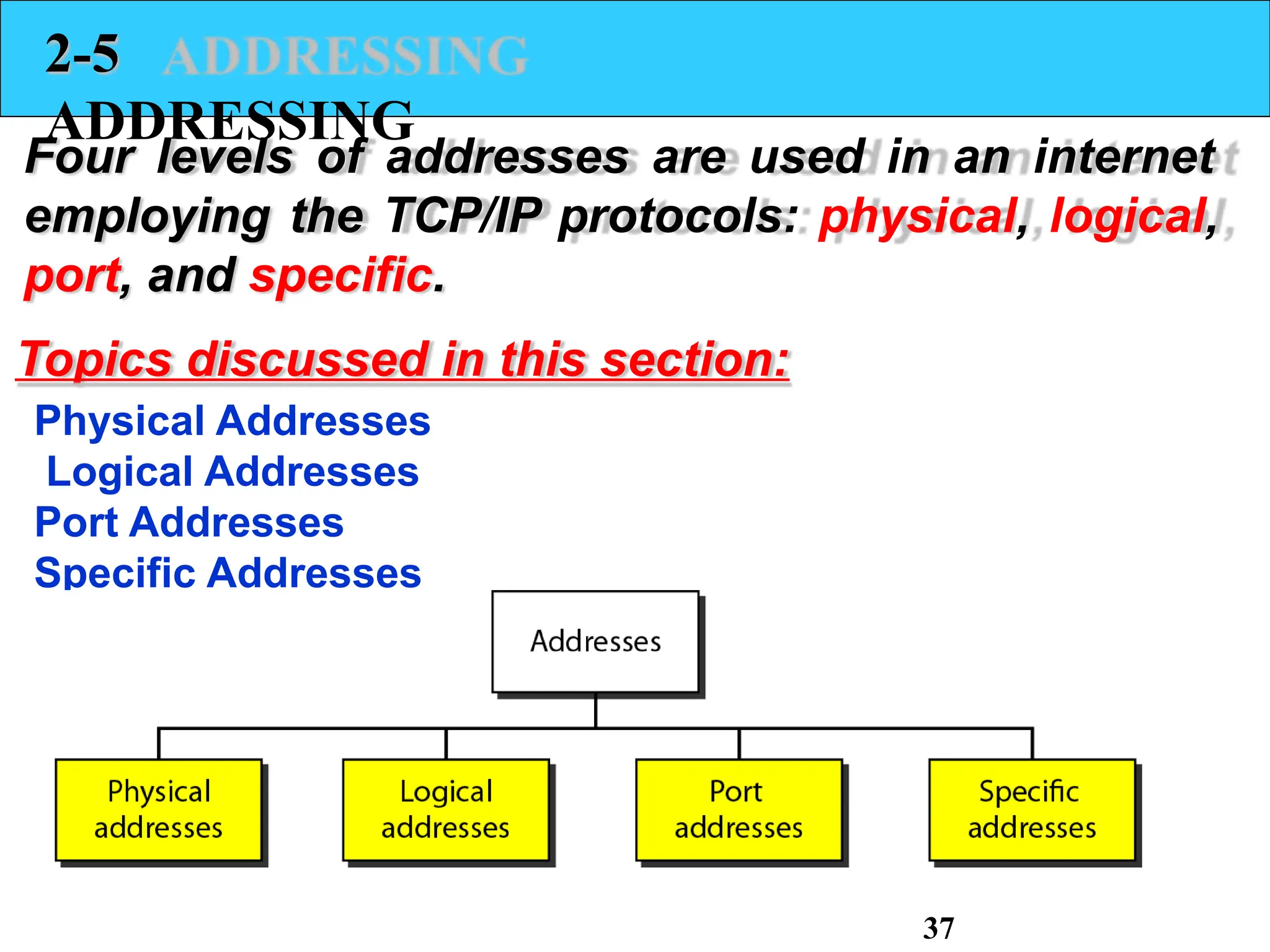 2-5 ADDRESSING
ADDRESSING

Four levels of addresses are used in an internet employing the TCP/IP protocols: physical, logical, port, and specific.

Topics discussed in this section:

Physical Addresses
Logical Addresses
Port Addresses
Specific Addresses

Addresses

Physical addresses

Logical addresses

Port addresses

Specific addresses

37